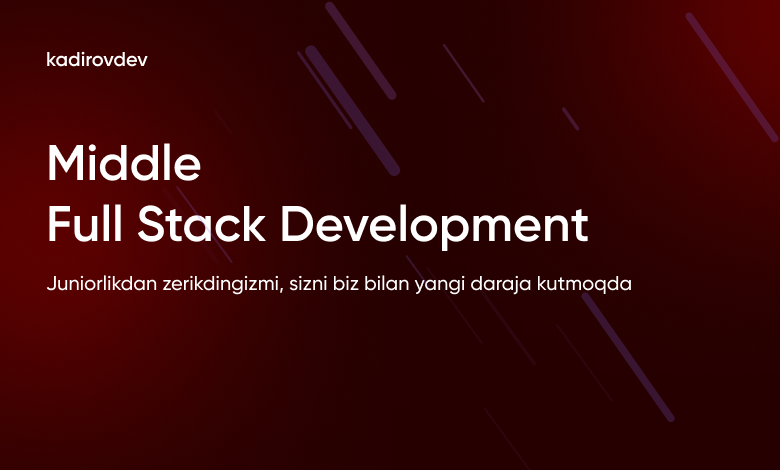 kadirovdev

Middle
Full Stack Development

Juniorlikdan zerikdingizmi, sizni biz bilan yangi daraja kutmoqda